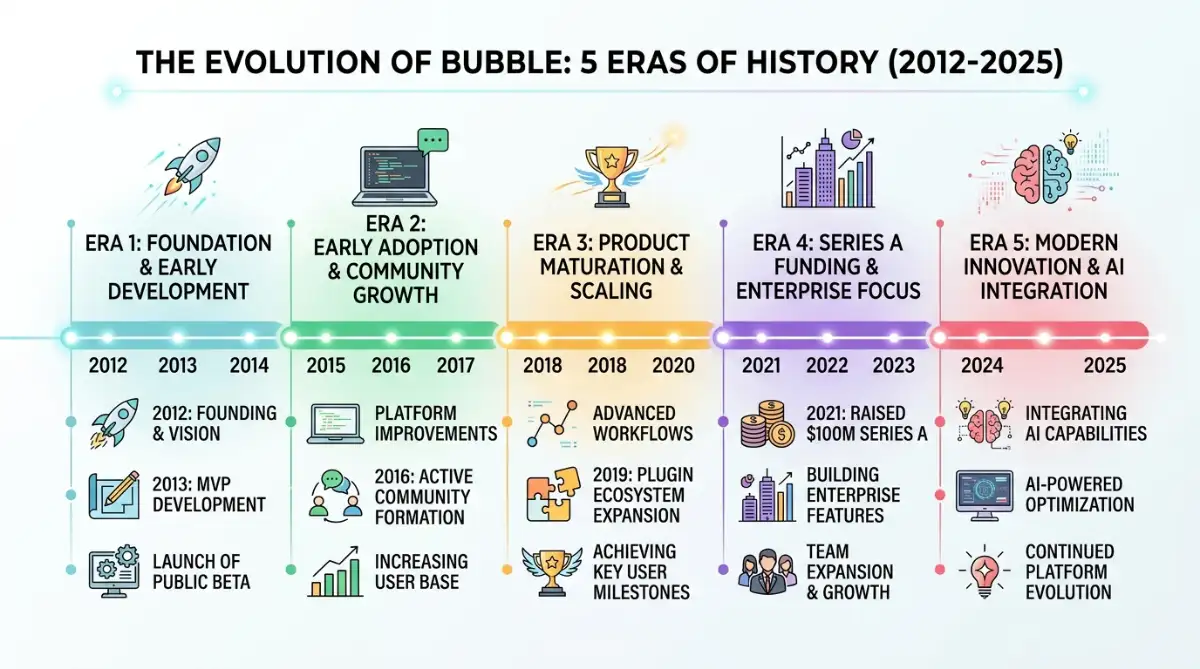 THE EVOLUTION OF BUBBLE: 5 ERAS OF HISTORY (2012-2025)

ERA 1: FOUNDATION & EARLY DEVELOPMENT

2012 2013 2014

2012: FOUNDING & VISION

2013: MVP DEVELOPMENT

LAUNCH OF PUBLIC BETA

ERA 2: EARLY ADOPTION & COMMUNITY GROWTH

2015 2016 2017

PLATFORM IMPROVEMENTS

2016: ACTIVE COMMUNITY FORMATION

INCREASING USER BASE

ERA 3: PRODUCT MATURATION & SCALING

2018 2018 2020

ADVANCED WORKFLOWS

2019: PLUGIN ECOSYSTEM EXPANSION

ACHIEVING KEY USER MILESTONES

ERA 4: SERIES A FUNDING & ENTERPRISE FOCUS

2021 2022 2023

2021: RAISED $100M SERIES A

BUILDING ENTERPRISE FEATURES

TEAM EXPANSION & GROWTH

ERA 5: MODERN INNOVATION & AI INTEGRATION

2024 2025

INTEGRATING AI CAPABILITIES

AI-POWERED OPTIMIZATION

CONTINUED PLATFORM EVOLUTION